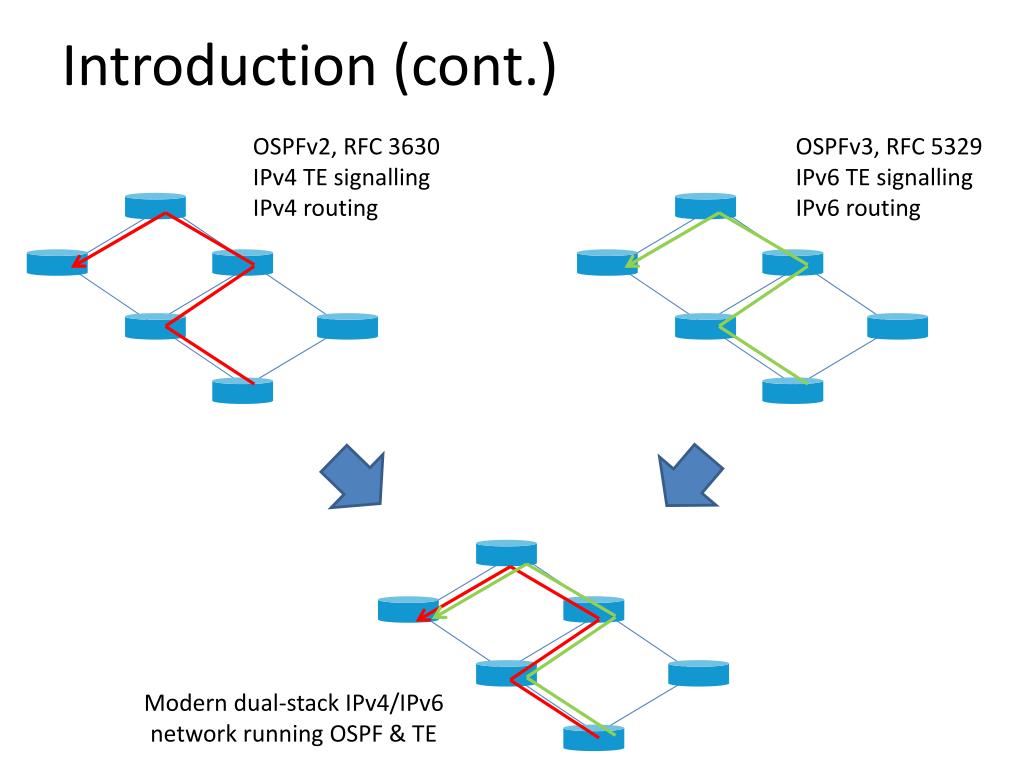 Introduction (cont.)

OSPFv2, RFC 3630
IPv4 TE signalling
IPv4 routing

OSPFv3, RFC 5329
IPv6 TE signalling
IPv6 routing

Modern dual-stack IPv4/IPv6
network running OSPF & TE